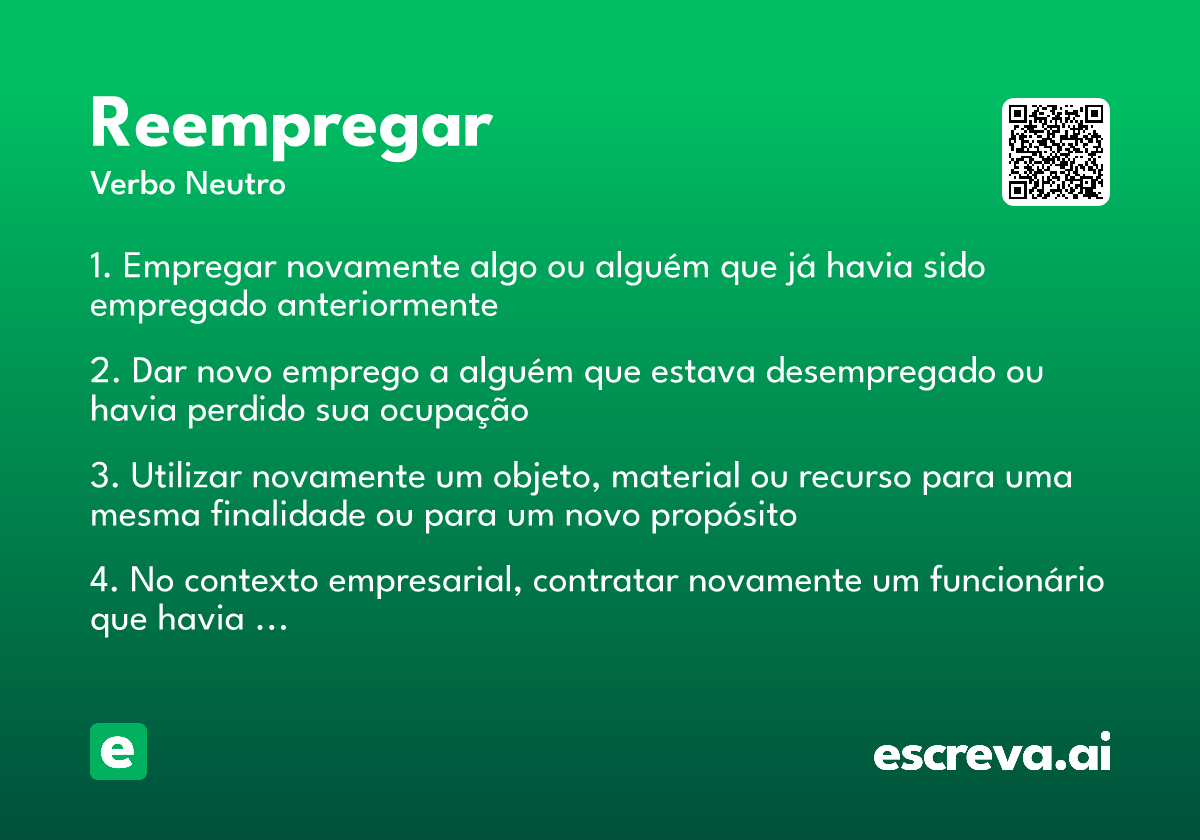 Reempregar
Verbo Neutro

1. Empregar novamente algo ou alguém que já havia sido empregado anteriormente

2. Dar novo emprego a alguém que estava desempregado ou havia perdido sua ocupação

3. Utilizar novamente um objeto, material ou recurso para uma mesma finalidade ou para um novo propósito

4. No contexto empresarial, contratar novamente um funcionário que havia ...

e

escreva.ai